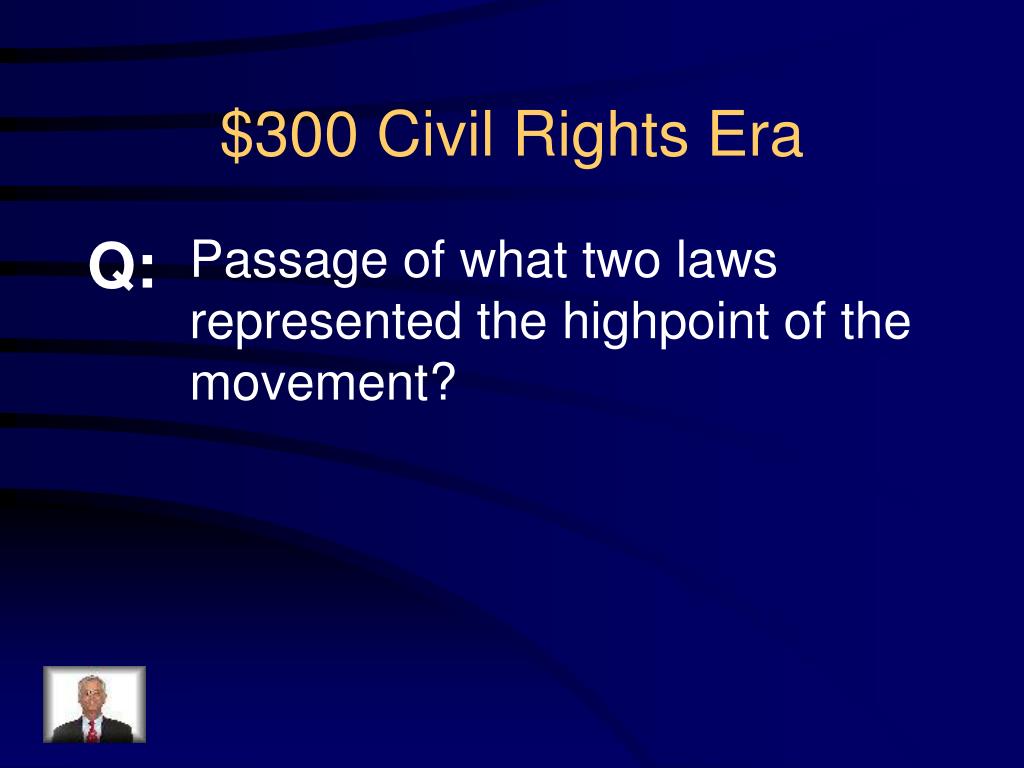 \$300 Civil Rights Era

Q: Passage of what two laws represented the highpoint of the movement?